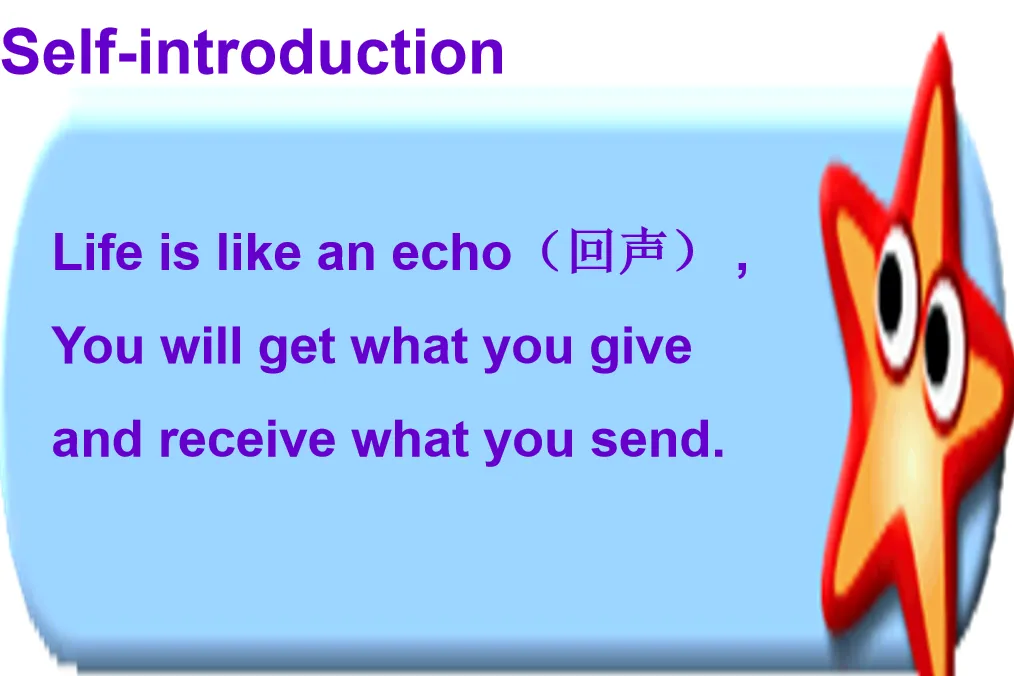 Self-introduction

Life is like an echo（回声），
You will get what you give
and receive what you send.